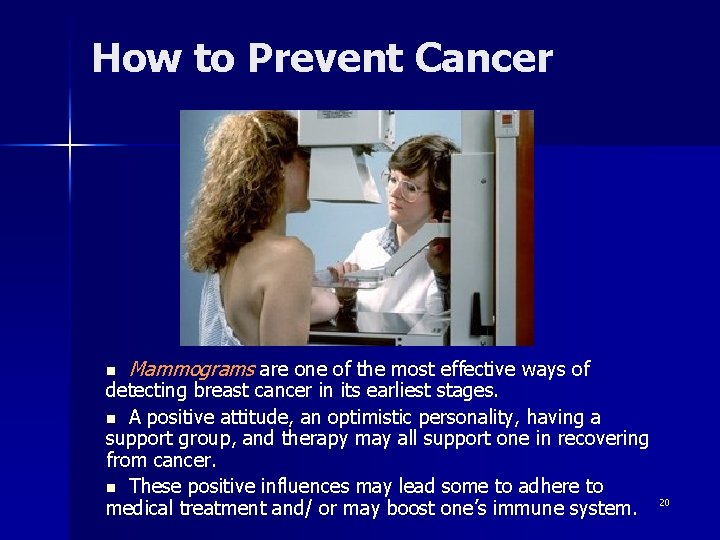 How to Prevent Cancer

▪ Mammograms are one of the most effective ways of detecting breast cancer in its earliest stages.

▪ A positive attitude, an optimistic personality, having a support group, and therapy may all support one in recovering from cancer.

▪ These positive influences may lead some to adhere to medical treatment and/ or may boost one's immune system.

20